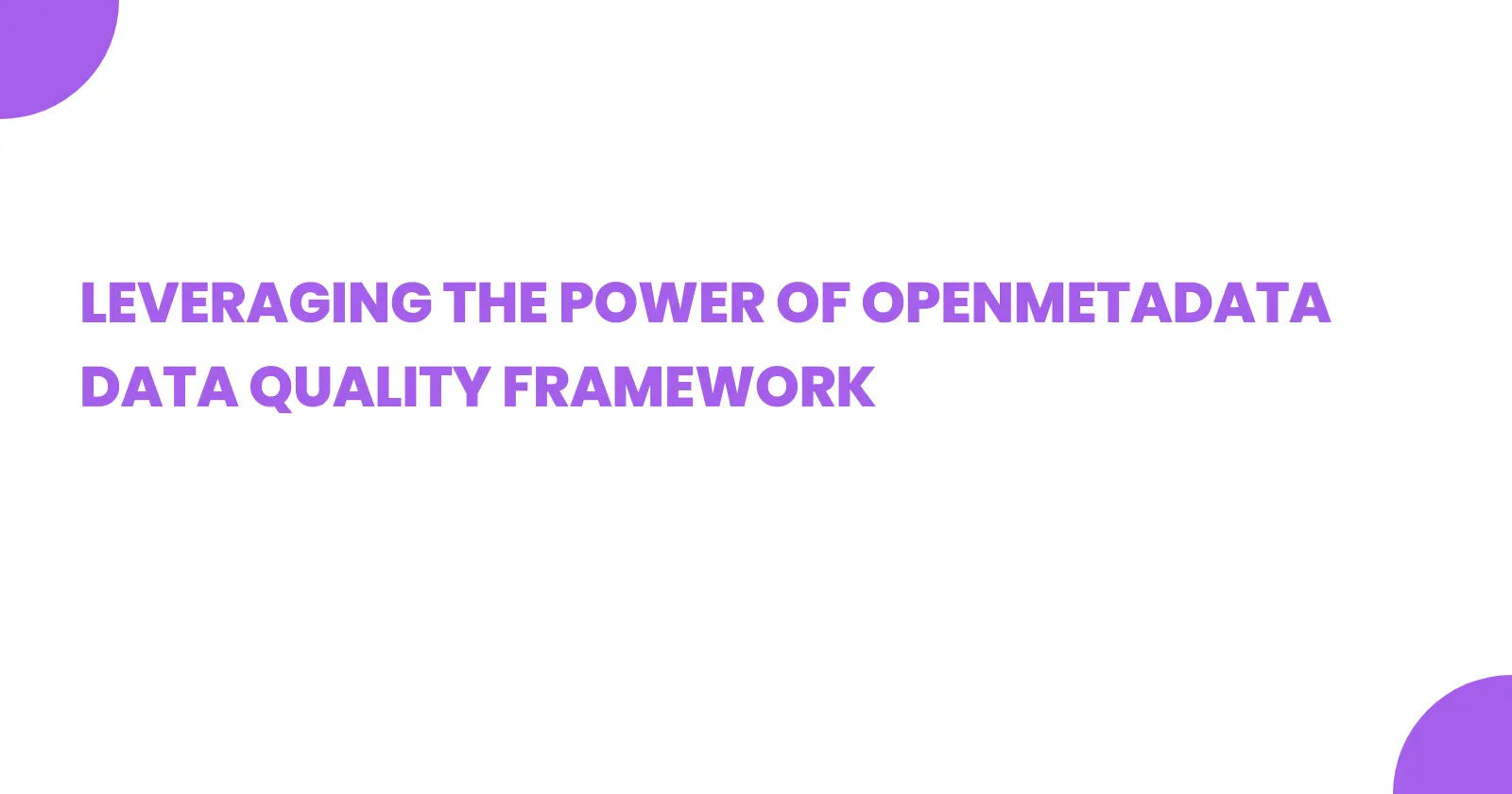 LEVERAGING THE POWER OF OPENMETADATA DATA QUALITY FRAMEWORK